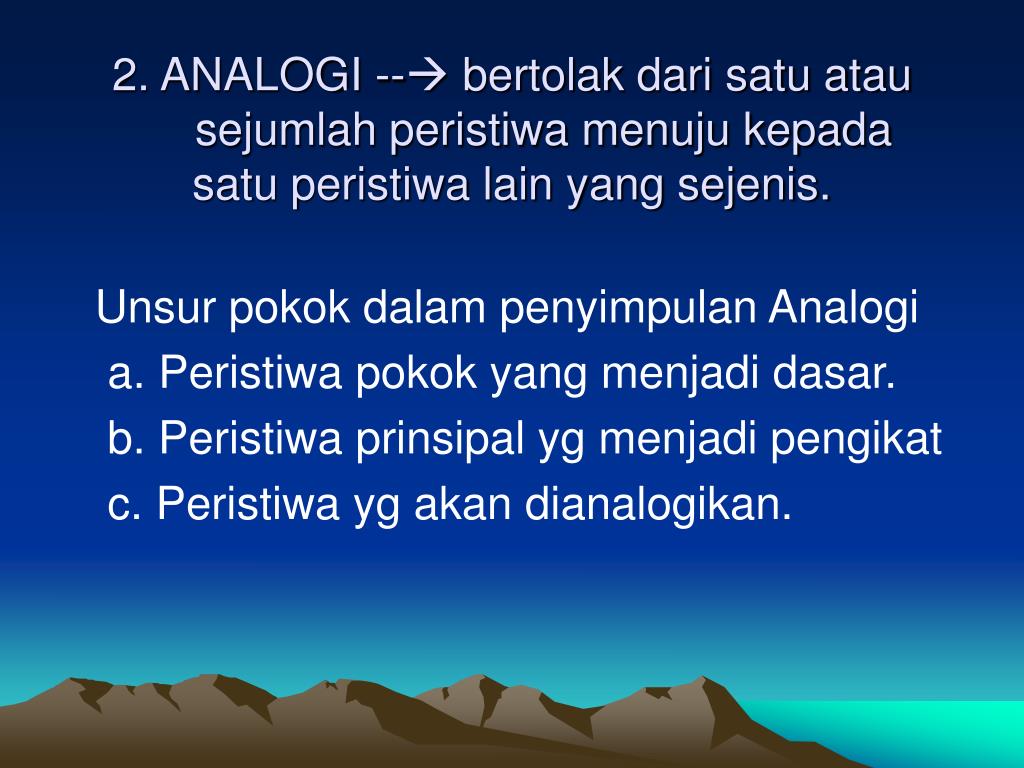 2. ANALOGI --→ bertolak dari satu atau sejumlah peristiwa menuju kepada satu peristiwa lain yang sejenis.

Unsur pokok dalam penyimpulan Analogi
a. Peristiwa pokok yang menjadi dasar.
b. Peristiwa prinsipal yg menjadi pengikat
c. Peristiwa yg akan dianalogikan.